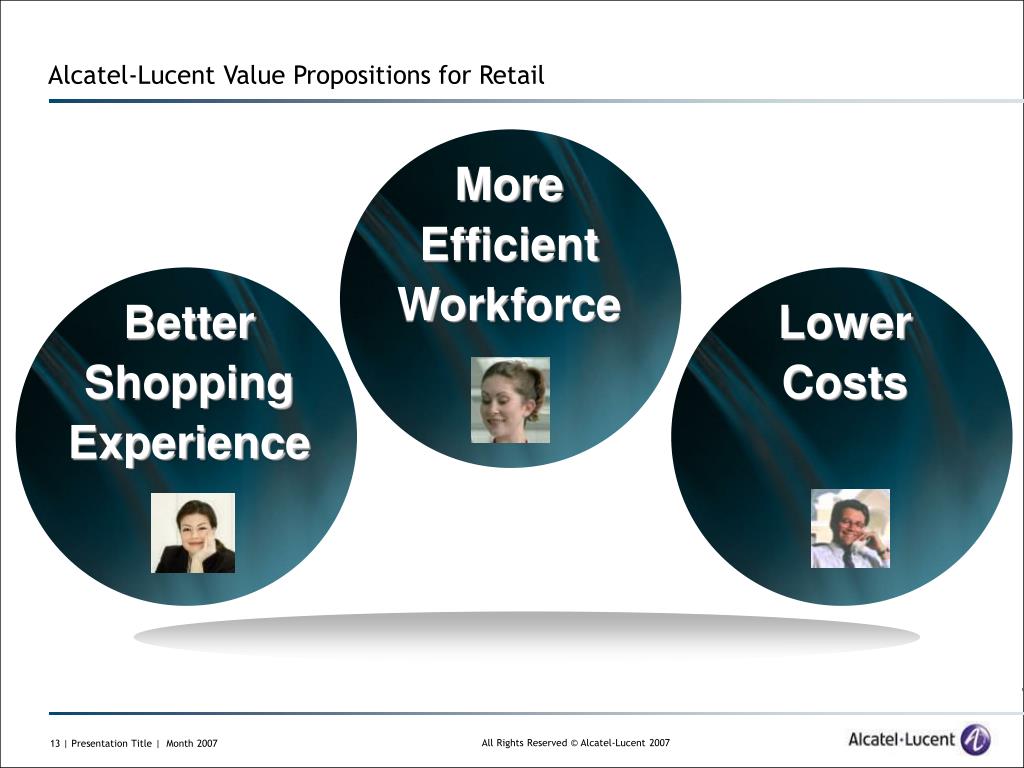 Alcatel-Lucent Value Propositions for Retail

Better Shopping Experience

More Efficient Workforce

Lower Costs

13 | Presentation Title | Month 2007

All Rights Reserved © Alcatel-Lucent 2007

Alcatel·Lucent